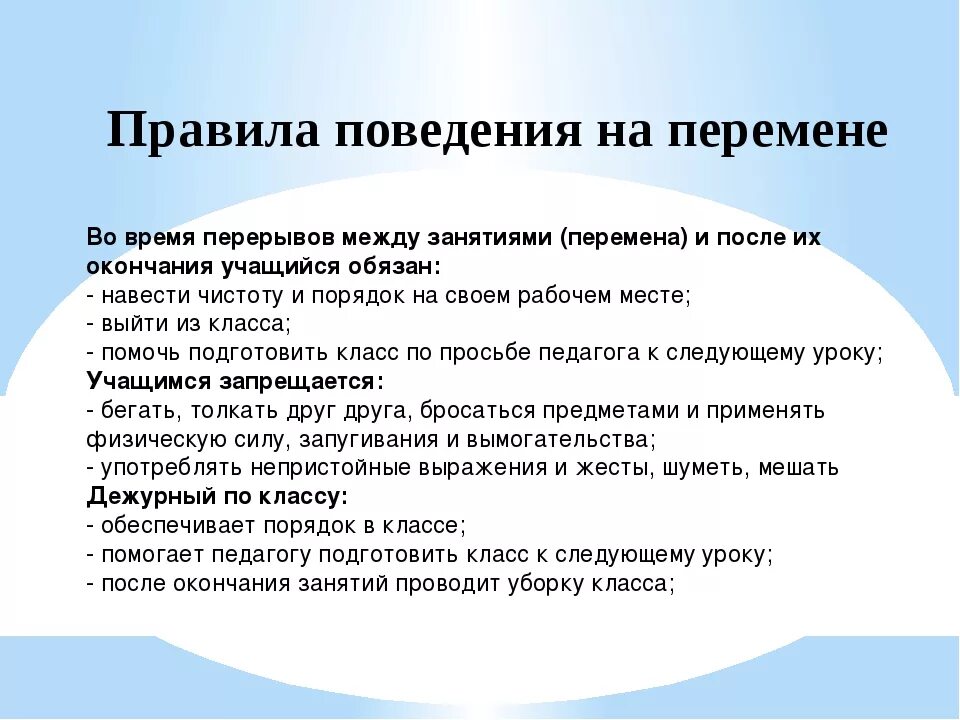 Правила поведения на перемене

Во время перерывов между занятиями (перемена) и после их окончания учащийся обязан:
- навести чистоту и порядок на своем рабочем месте;
- выйти из класса;
- помочь подготовить класс по просьбе педагога к следующему уроку;
Учащимся запрещается:
- бегать, толкать друг друга, бросаться предметами и применять физическую силу, запугивания и вымогательства;
- употреблять непристойные выражения и жесты, шуметь, мешать
Дежурный по классу:
- обеспечивает порядок в классе;
- помогает педагогу подготовить класс к следующему уроку;
- после окончания занятий проводит уборку класса;